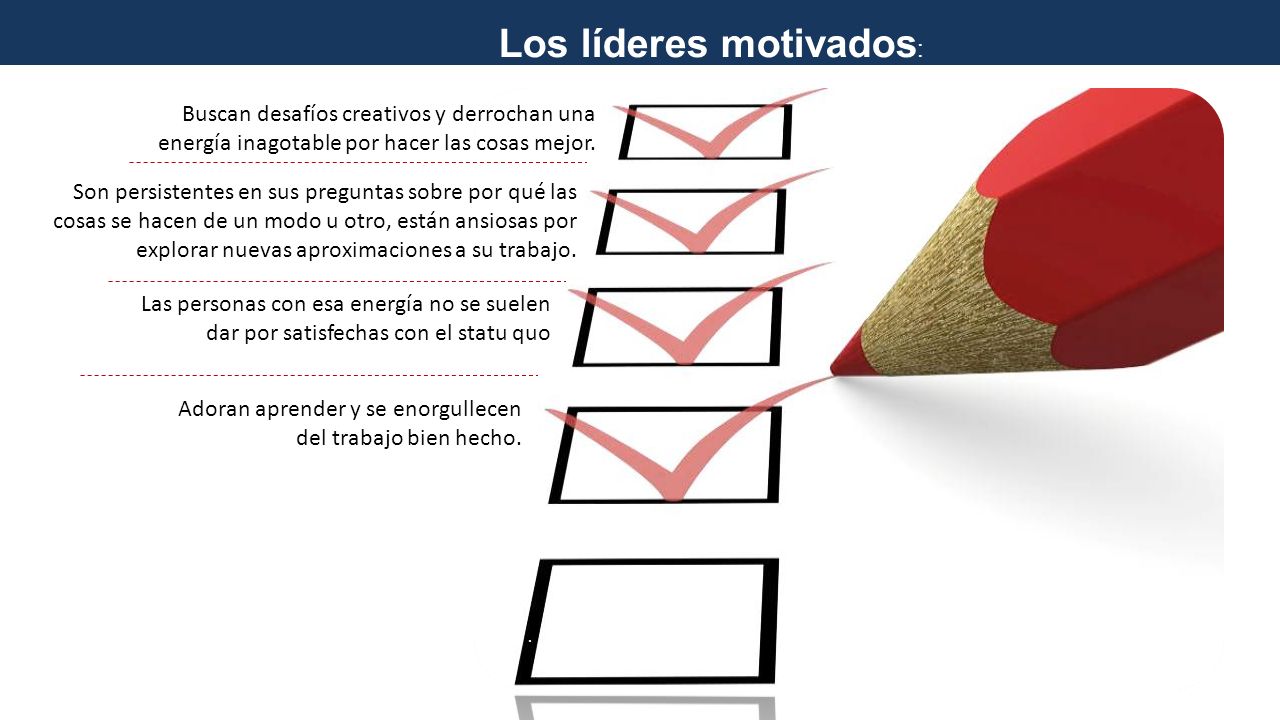 Los líderes motivados:

Buscan desafíos creativos y derrochan una energía inagotable por hacer las cosas mejor.

Son persistentes en sus preguntas sobre por qué las cosas se hacen de un modo u otro, están ansiosas por explorar nuevas aproximaciones a su trabajo.

Las personas con esa energía no se suelen dar por satisfechas con el statu quo

Adoran aprender y se enorgullecen del trabajo bien hecho.